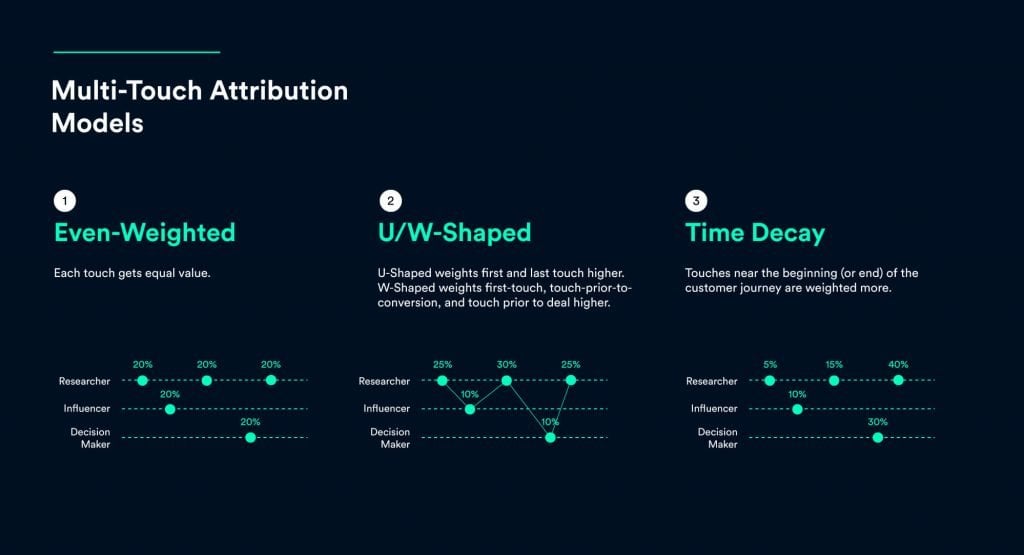 Multi-Touch Attribution Models

1

Even-Weighted

Each touch gets equal value.

20% 20% 20%
Researcher
20%
Influencer
20%
Decision Maker

2

U/W-Shaped

U-Shaped weights first and last touch higher. W-Shaped weights first-touch, touch-prior-to-conversion, and touch prior to deal higher.

25% 30% 25%
Researcher
10%
Influencer
10%
Decision Maker

3

Time Decay

Touches near the beginning (or end) of the customer journey are weighted more.

5% 15% 40%
Researcher
10%
Influencer
30%
Decision Maker